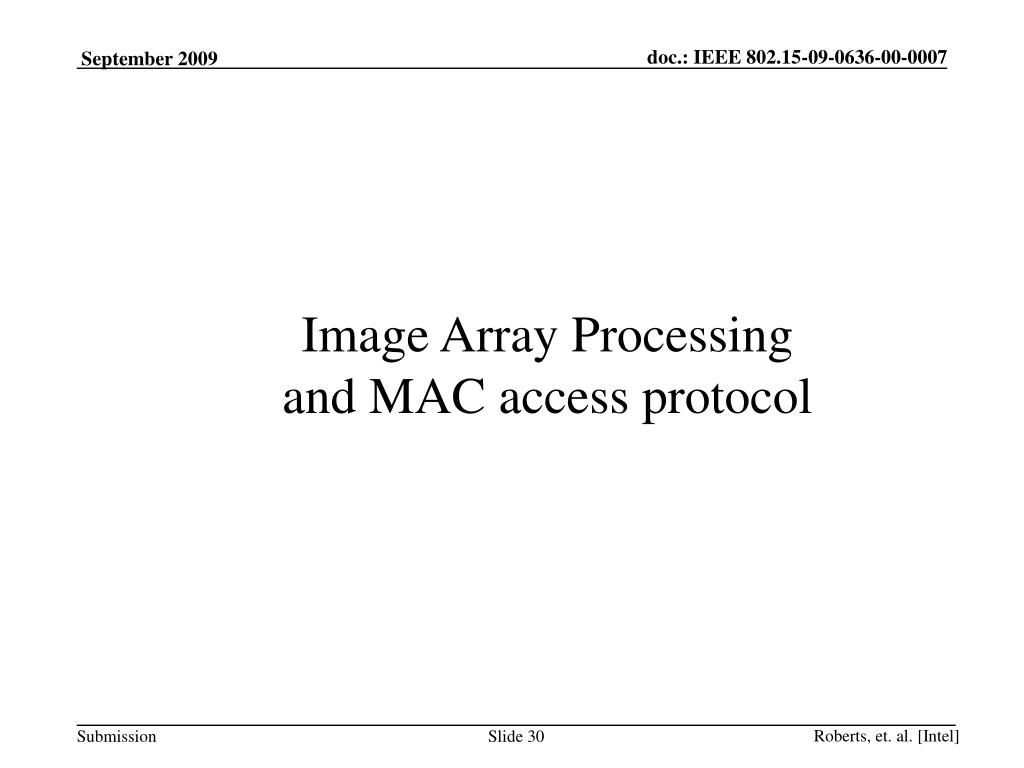 September 2009

doc.: IEEE 802.15-09-0636-00-0007

Image Array Processing
and MAC access protocol

Submission

Slide 30

Roberts, et. al. [Intel]